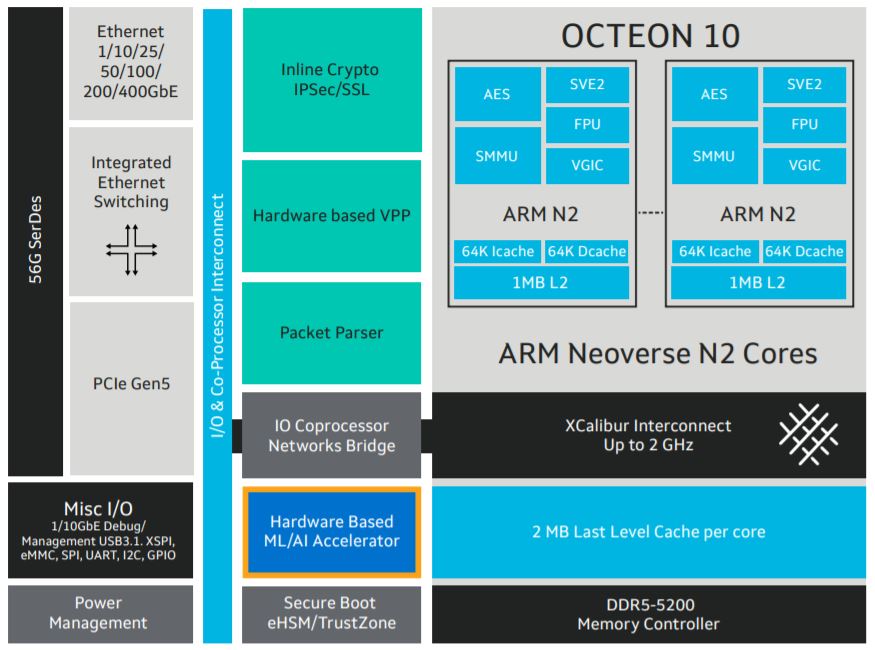 56G SerDes

Ethernet 1/10/25/ 50/100/ 200/400GbE

Integrated Ethernet Switching

PCIe Gen5

Misc I/O
1/10GbE Debug/ Management USB3.1. XSPI, eMMC, SPI, UART, I2C, GPIO

Power Management

I/O & Co-Processor Interconnect

Inline Crypto IPSec/SSL

Hardware based VPP

Packet Parser

IO Coprocessor Networks Bridge

Hardware Based ML/AI Accelerator

Secure Boot eHSM/TrustZone

OCTEON 10

AES
SVE2
FPU
SMMU
VGIC
ARM N2
64K Icache
64K Dcache
1MB L2

AES
SVE2
FPU
SMMU
VGIC
ARM N2
64K Icache
64K Dcache
1MB L2

ARM Neoverse N2 Cores

XCalibur Interconnect Up to 2 GHz

2 MB Last Level Cache per core

DDR5-5200 Memory Controller